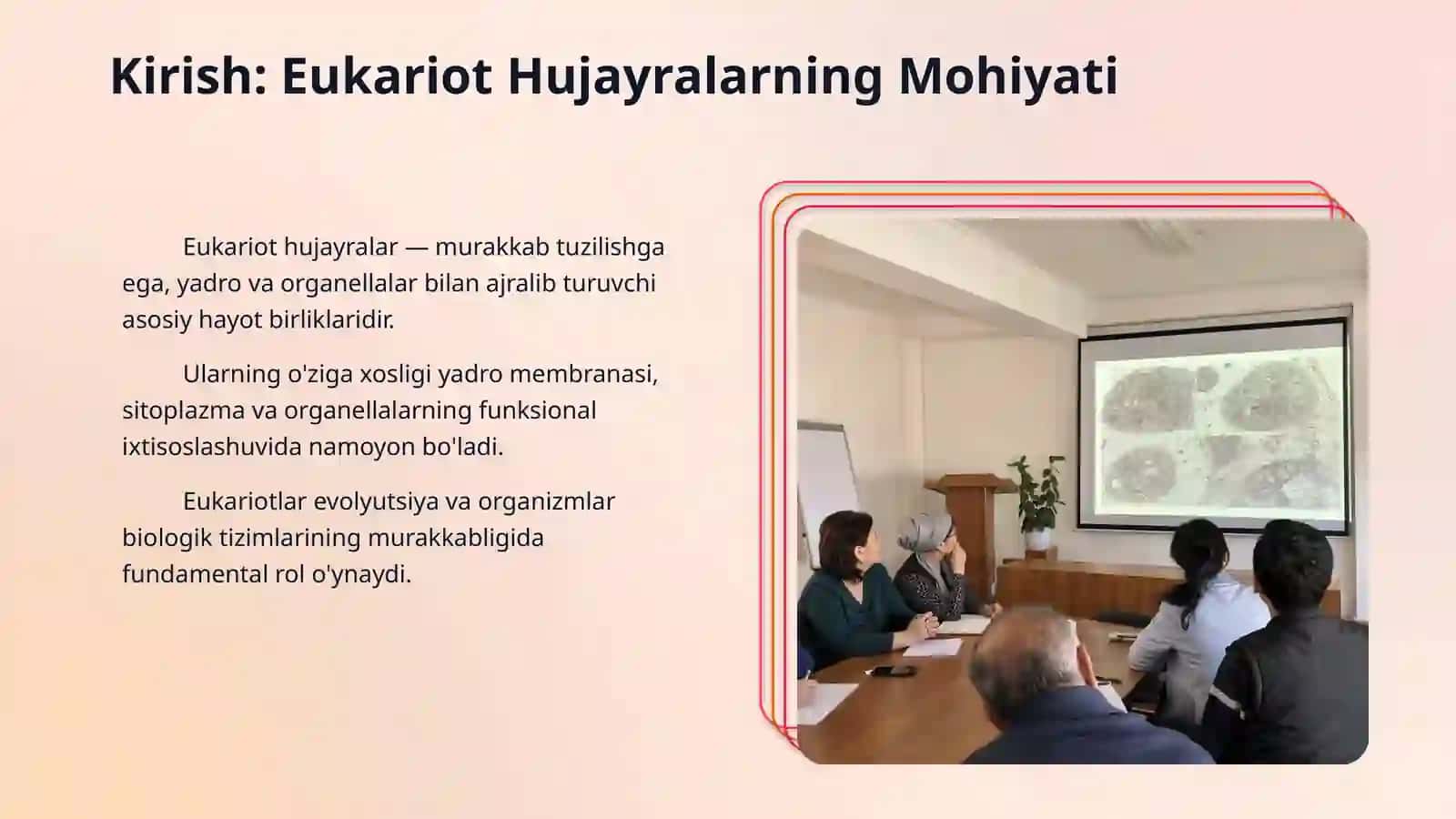 Kirish: Eukariot Hujayralarning Mohiyati

Eukariot hujayralar — murakkab tuzilishga ega, yadro va organellalar bilan ajralib turuvchi asosiy hayot birliklaridir.

Ularning o'ziga xosligi yadro membranasi, sitoplazma va organellalarning funksional ixtisoslashuvida namoyon bo'ladi.

Eukariotlar evolyutsiya va organizmlar biologik tizimlarining murakkabligida fundamental rol o'ynaydi.